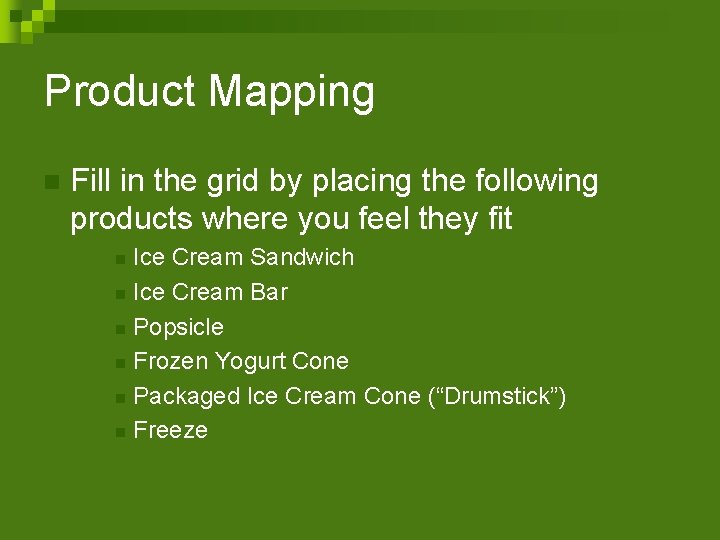 Product Mapping

Fill in the grid by placing the following products where you feel they fit

Ice Cream Sandwich
Ice Cream Bar
Popsicle
Frozen Yogurt Cone
Packaged Ice Cream Cone (“Drumstick”)
Freeze